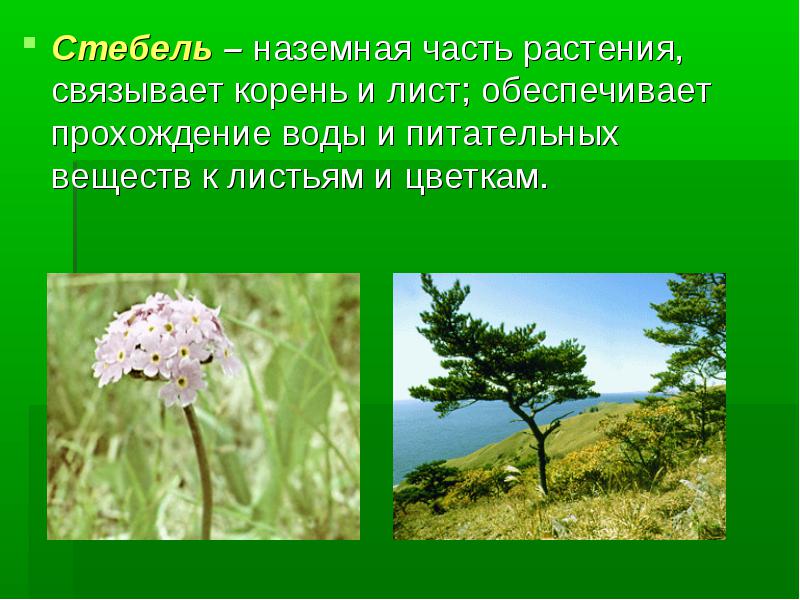 Стебель – наземная часть растения, связывает корень и лист; обеспечивает прохождение воды и питательных веществ к листьям и цветкам.